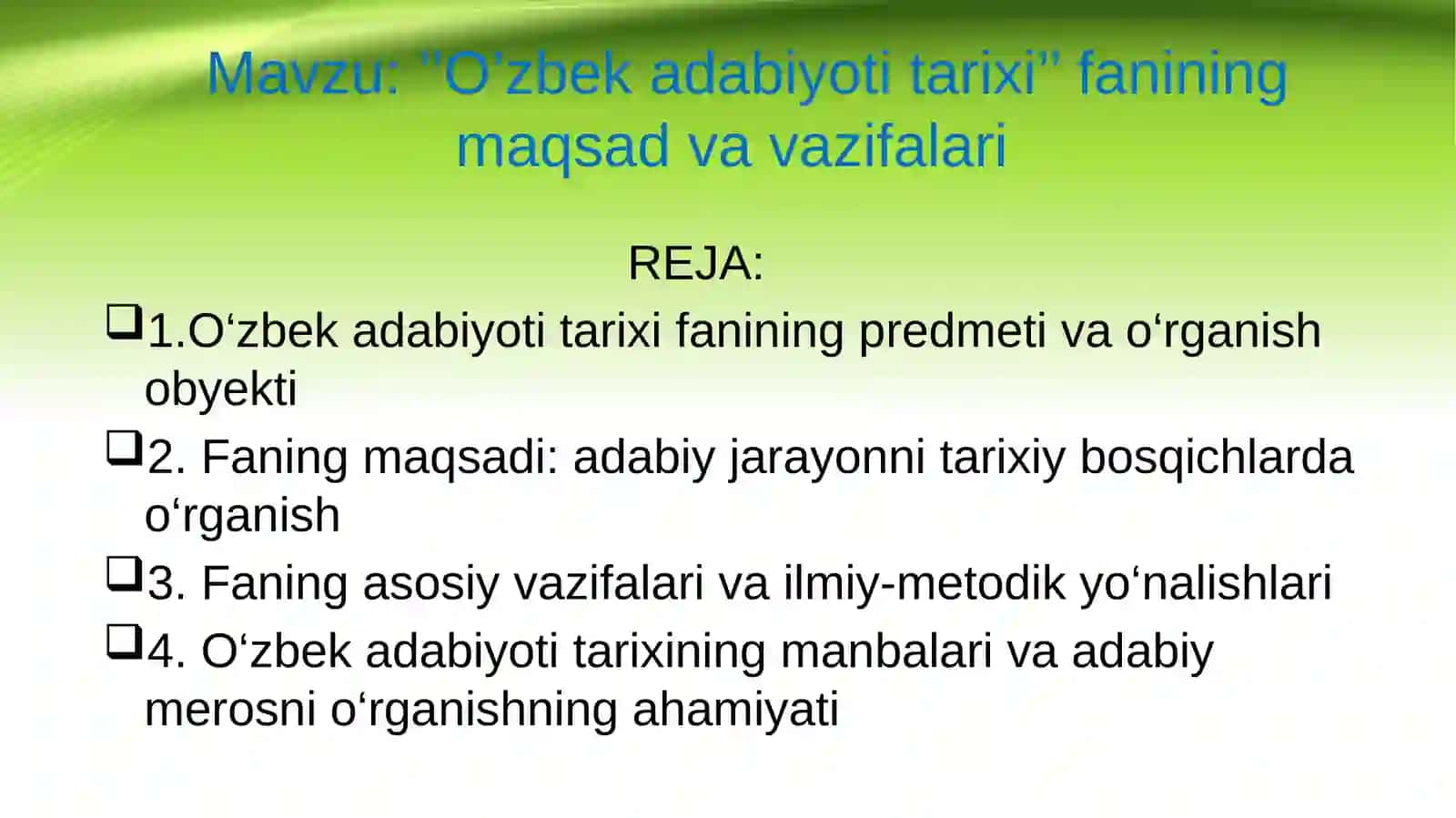 Mavzu: "O'zbek adabiyoti tarixi" fanining maqsad va vazifalari

REJA:

1.O‘zbek adabiyoti tarixi fanining predmeti va o‘rganish obyekti

2. Faning maqsadi: adabiy jarayonni tarixiy bosqichlarda o‘rganish

3. Faning asosiy vazifalari va ilmiy-metodik yo‘nalishlari

4. O‘zbek adabiyoti tarixining manbalari va adabiy merosni o‘rganishning ahamiyati